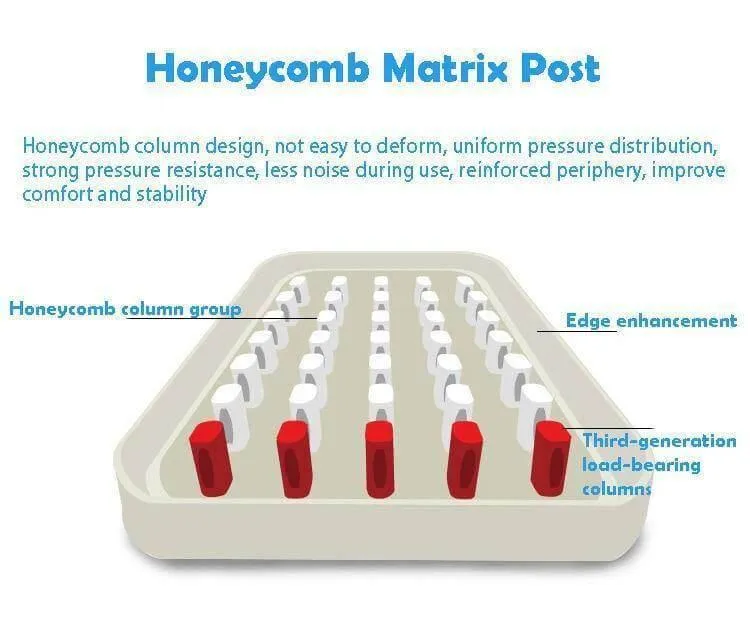 Honeycomb Matrix Post

Honeycomb column design, not easy to deform, uniform pressure distribution, strong pressure resistance, less noise during use, reinforced periphery, improve comfort and stability

Honeycomb column group

Edge enhancement

Third-generation load-bearing columns